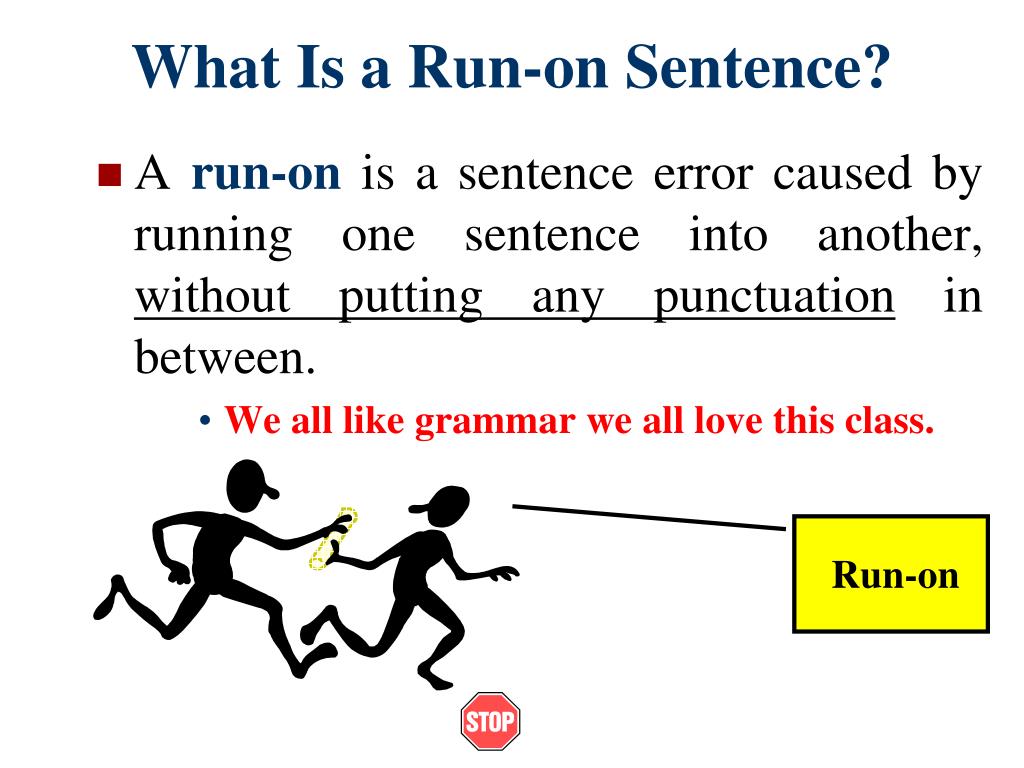 What Is a Run-on Sentence?

A run-on is a sentence error caused by running one sentence into another, without putting any punctuation in between.

• We all like grammar we all love this class.

Run-on

STOP